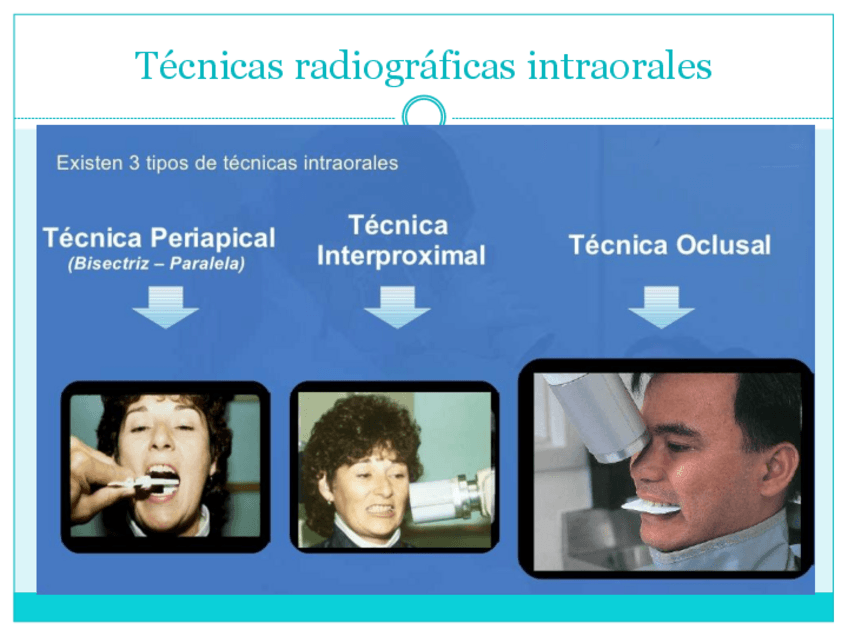 Técnicas radiográficas intraorales

Existen 3 tipos de técnicas intraorales

Técnica Periapical
(Bisectriz – Paralela)

Técnica Interproximal

Técnica Oclusal